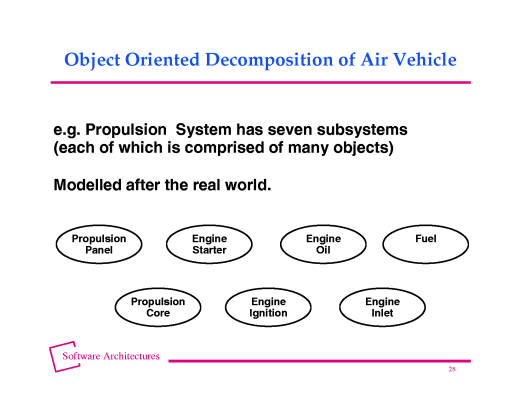 Object Oriented Decomposition of Air Vehicle

e.g. Propulsion System has seven subsystems (each of which is comprised of many objects)

Modelled after the real world.

Propulsion Panel

Engine Starter

Engine Oil

Fuel

Propulsion Core

Engine Ignition

Engine Inlet

Software Architectures

28